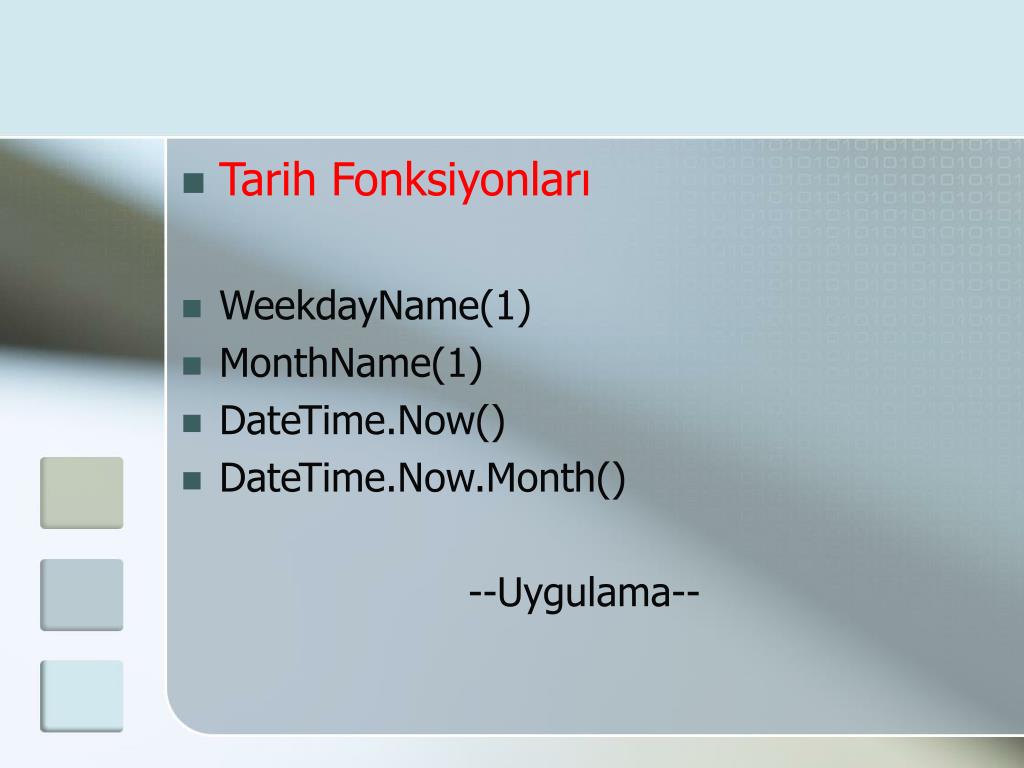 Tarih Fonksiyonları

WeekdayName(1)
MonthName(1)
DateTime.Now()
DateTime.Now.Month()

--Uygulama--